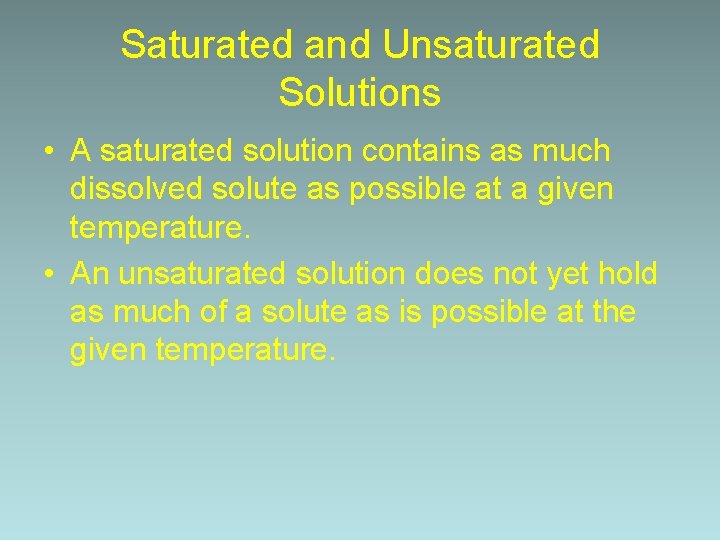 Saturated and Unsaturated Solutions

• A saturated solution contains as much dissolved solute as possible at a given temperature.

• An unsaturated solution does not yet hold as much of a solute as is possible at the given temperature.